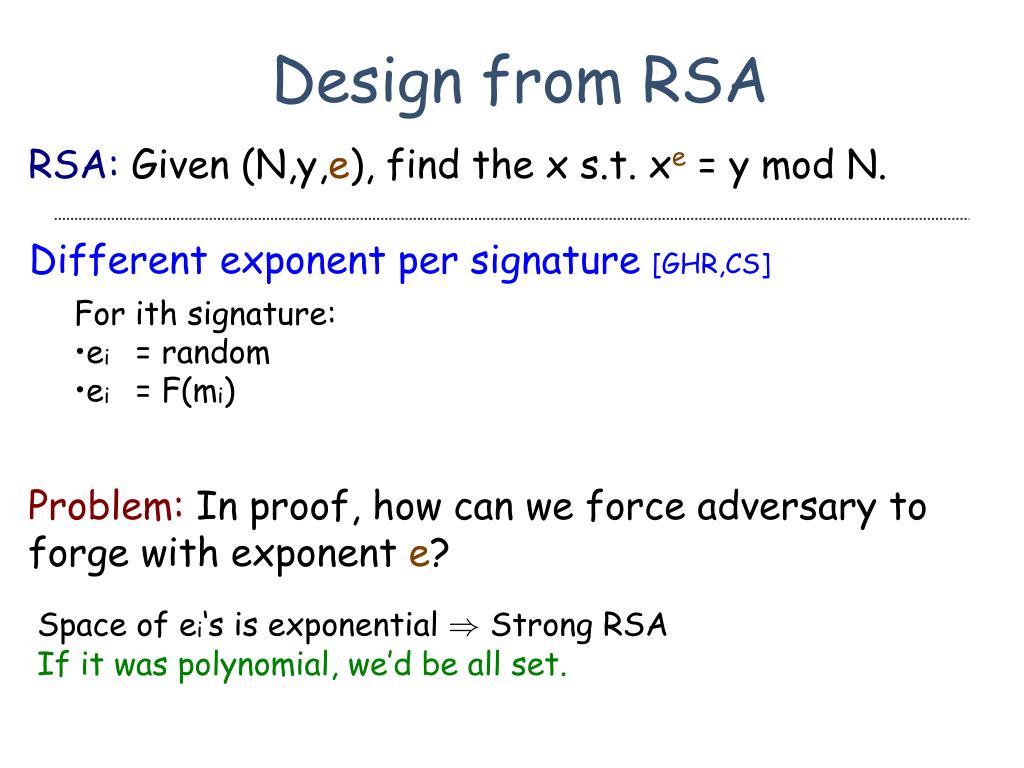 Design from RSA

RSA: Given (N,y,e), find the x s.t. $x^e$ = y mod N.

Different exponent per signature [GHR,CS]

For ith signature:
•$e_i$ = random
•$e_i$ = F($m_i$)

Problem: In proof, how can we force adversary to forge with exponent e?

Space of $e_i$'s is exponential $\Rightarrow$ Strong RSA
If it was polynomial, we'd be all set.